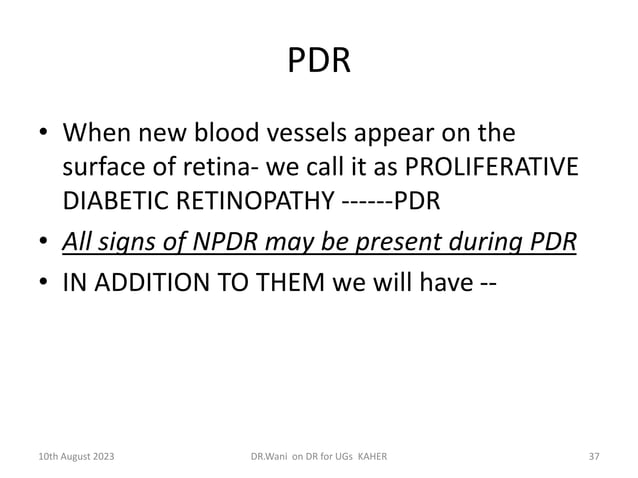 PDR

• When new blood vessels appear on the surface of retina- we call it as PROLIFERATIVE DIABETIC RETINOPATHY ------PDR
• All signs of NPDR may be present during PDR
• IN ADDITION TO THEM we will have --

10th August 2023

DR.Wani on DR for UGs KAHER

37